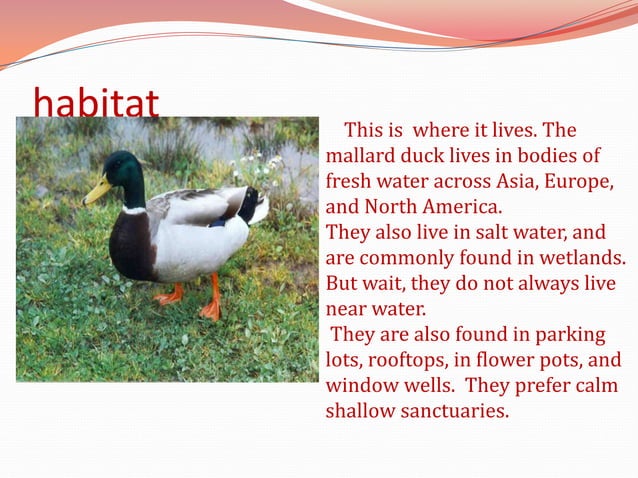 habitat

This is where it lives. The mallard duck lives in bodies of fresh water across Asia, Europe, and North America.
They also live in salt water, and are commonly found in wetlands. But wait, they do not always live near water.
They are also found in parking lots, rooftops, in flower pots, and window wells. They prefer calm shallow sanctuaries.